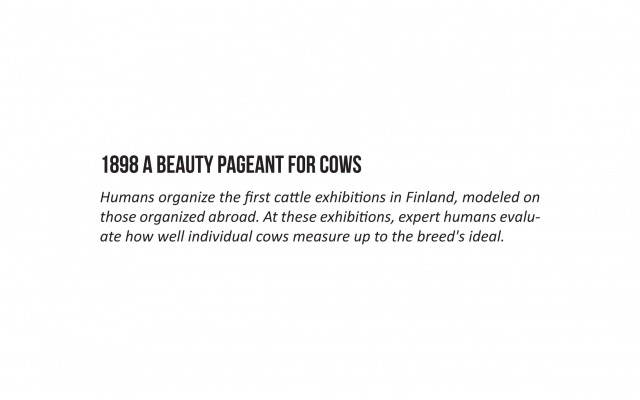 1898 A BEAUTY PAGEANT FOR COWS

Humans organize the first cattle exhibitions in Finland, modeled on those organized abroad. At these exhibitions, expert humans evaluate how well individual cows measure up to the breed's ideal.